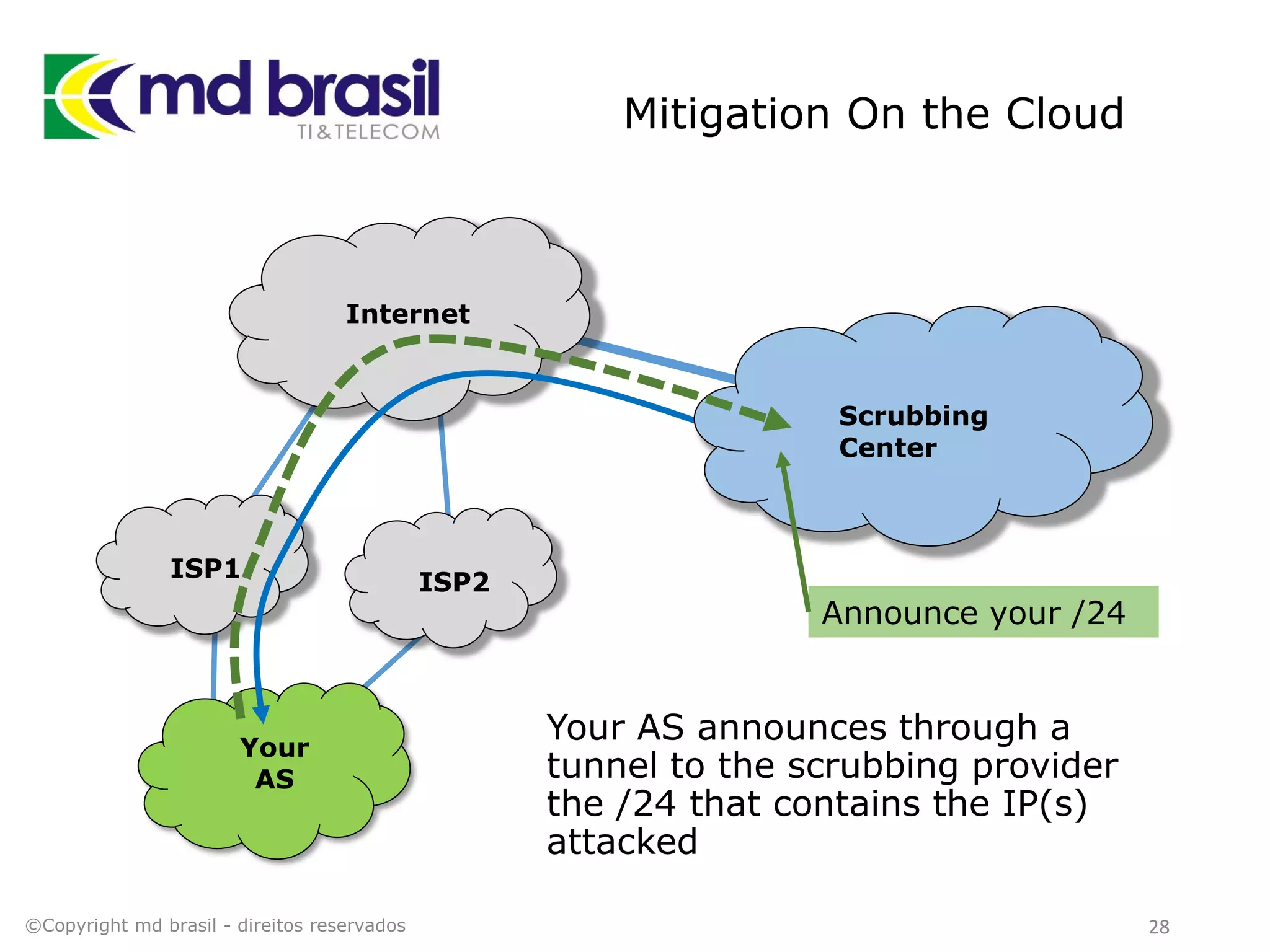 md brasil
TI&TELECOM

Mitigation On the Cloud

Internet

Scrubbing Center

ISP1

ISP2

Announce your /24

Your AS

Your AS announces through a tunnel to the scrubbing provider the /24 that contains the IP(s) attacked

©Copyright md brasil - direitos reservados

28